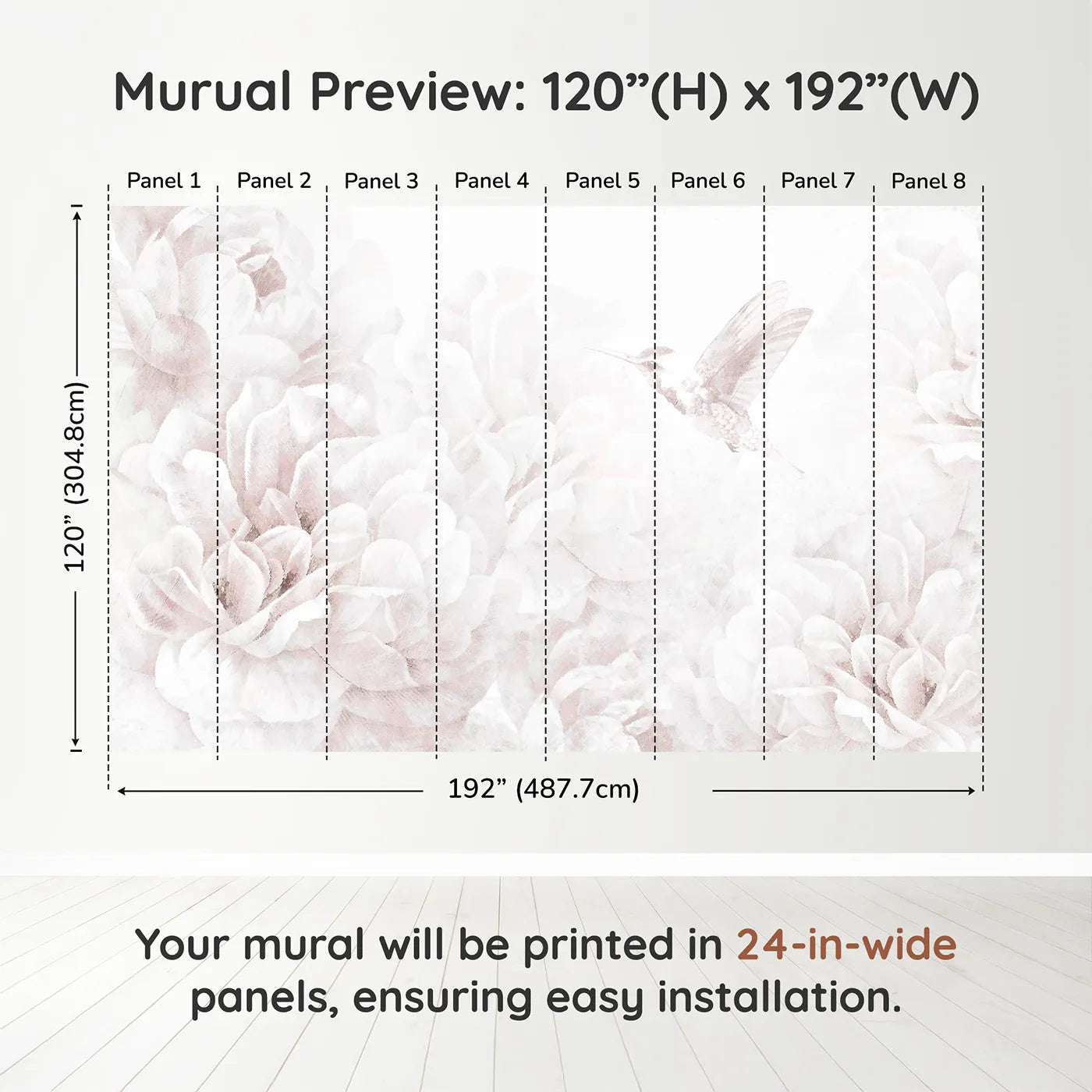 Murual Preview: 120”(H) x 192”(W)

Panel 1 Panel 2 Panel 3 Panel 4 Panel 5 Panel 6 Panel 7 Panel 8

120” (304.8cm)

192” (487.7cm)

Your mural will be printed in 24-in-wide panels, ensuring easy installation.